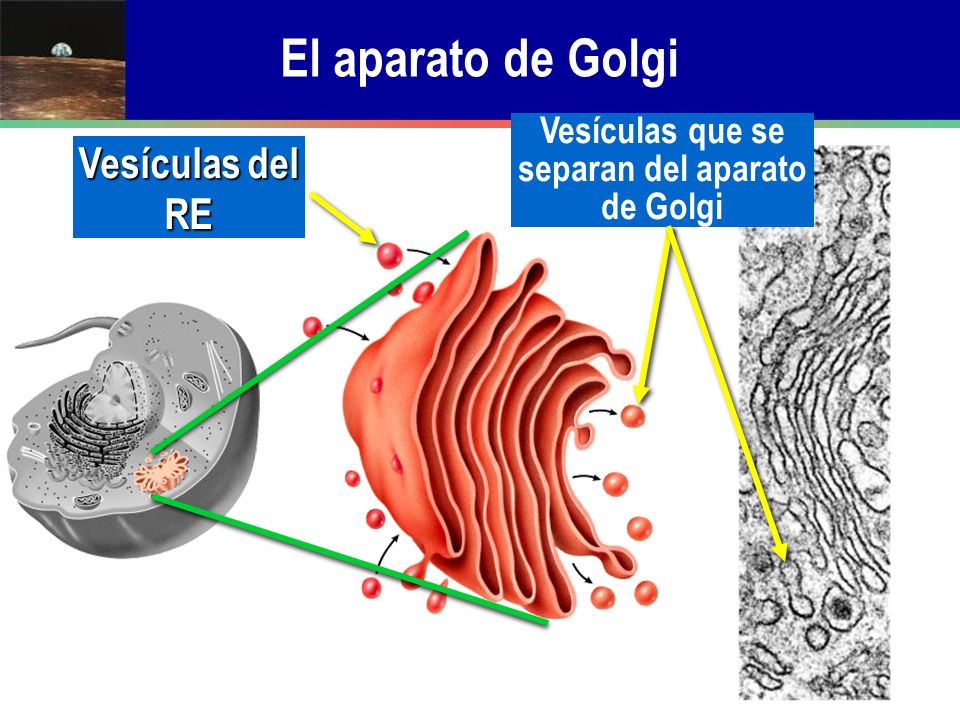 El aparato de Golgi

Vesículas del RE

Vesículas que se separan del aparato de Golgi